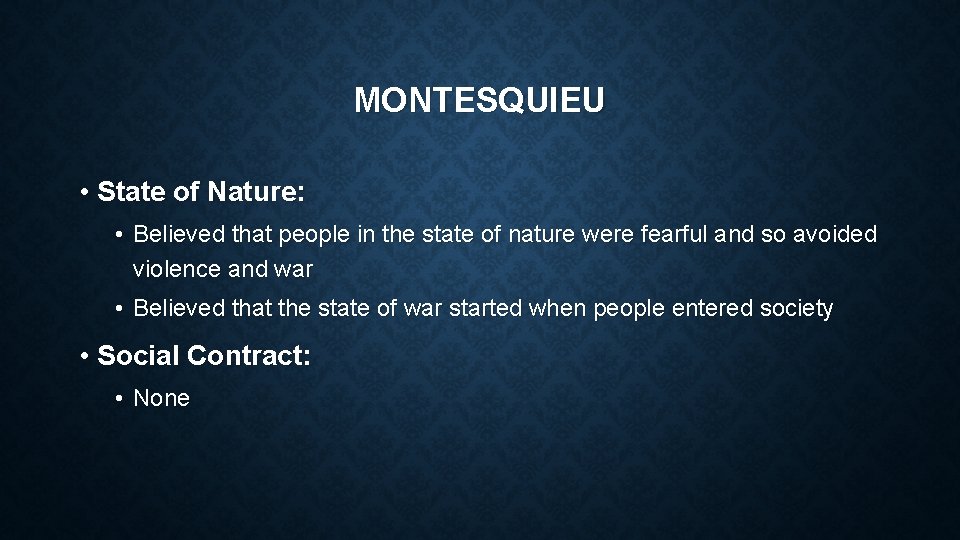 MONTESQUIEU

• State of Nature:

• Believed that people in the state of nature were fearful and so avoided violence and war

• Believed that the state of war started when people entered society

• Social Contract:

• None